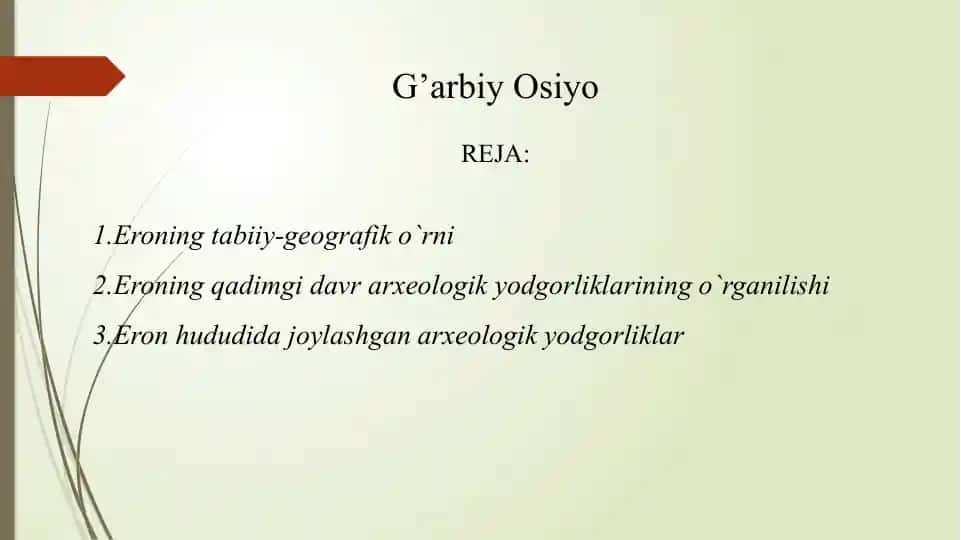 G’arbiy Osiyo

REJA:

1.Eroning tabiiy-geografik o`rni

2.Eroning qadimgi davr arxeologik yodgorliklarining o`rganilishi

3.Eron hududida joylashgan arxeologik yodgorliklar